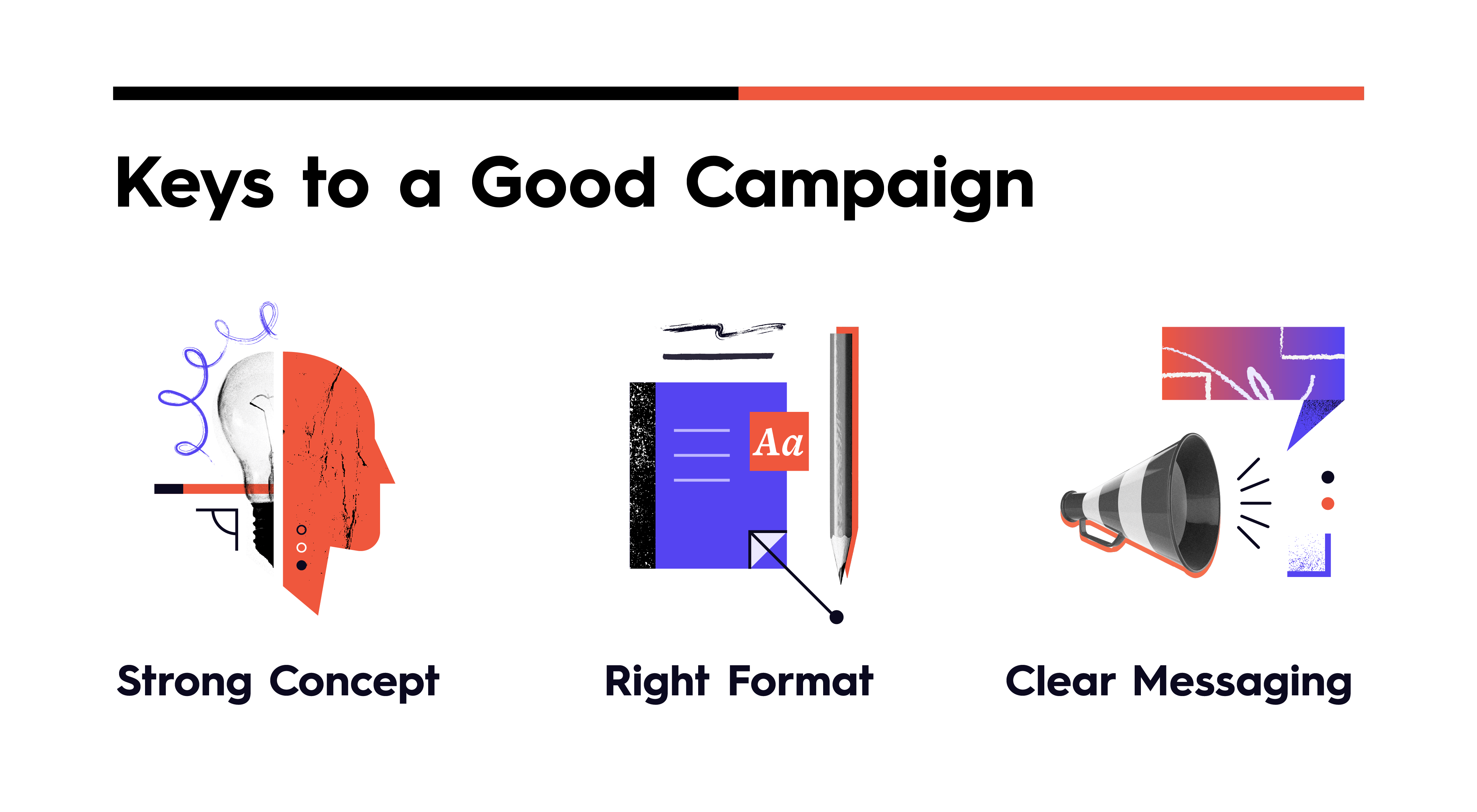 Keys to a Good Campaign

Aa

Strong Concept

Right Format

Clear Messaging